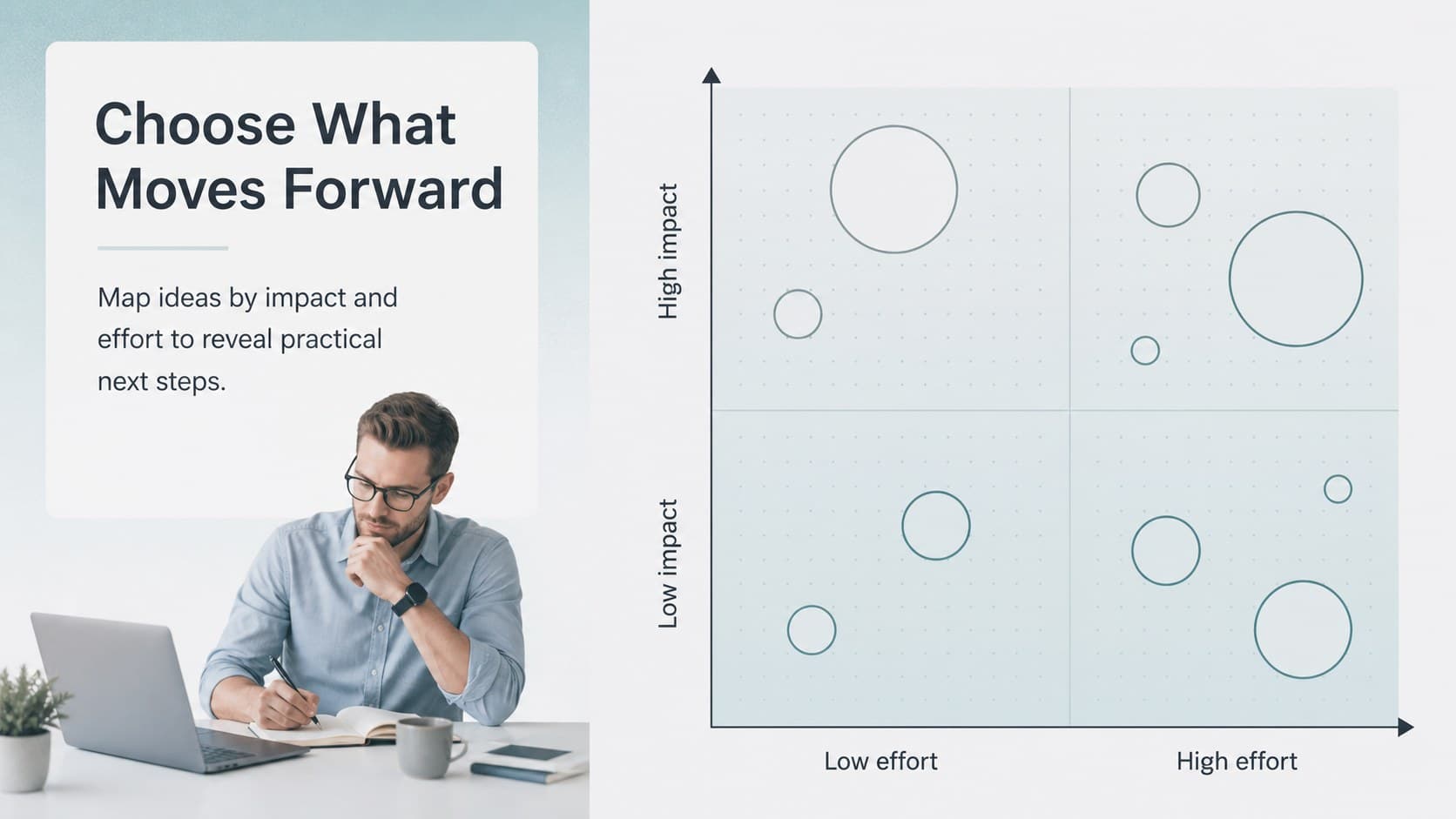 Choose What Moves Forward

Map ideas by impact and effort to reveal practical next steps.

High impact

Low impact

Low effort

High effort